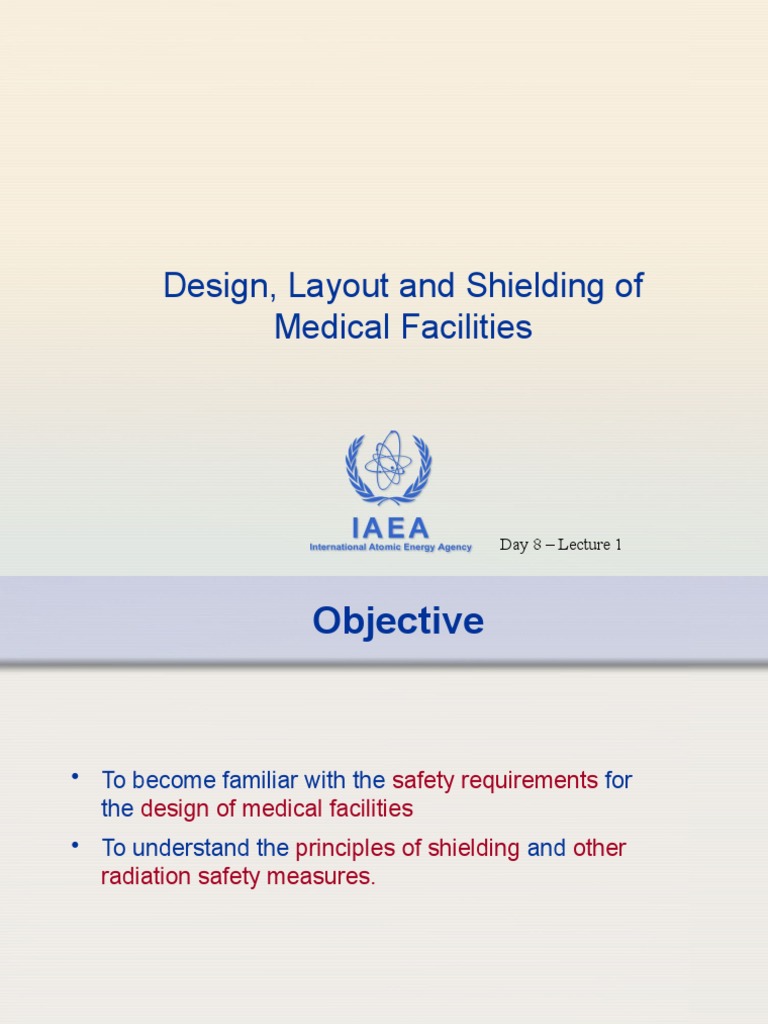 Design, Layout and Shielding of Medical Facilities

IAEA
International Atomic Energy Agency

Day 8 – Lecture 1

Objective

• To become familiar with the safety requirements for the design of medical facilities

• To understand the principles of shielding and other radiation safety measures.